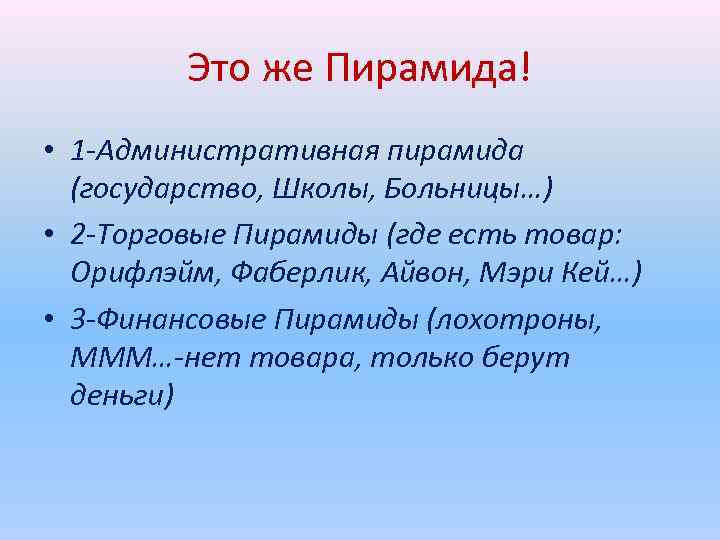 Это же Пирамида!

• 1-Административная пирамида (государство, Школы, Больницы…)

• 2-Торговые Пирамиды (где есть товар: Орифлэйм, Фаберлик, Айвон, Мэри Кей…)

• 3-Финансовые Пирамиды (лохотроны, МММ…-нет товара, только берут деньги)